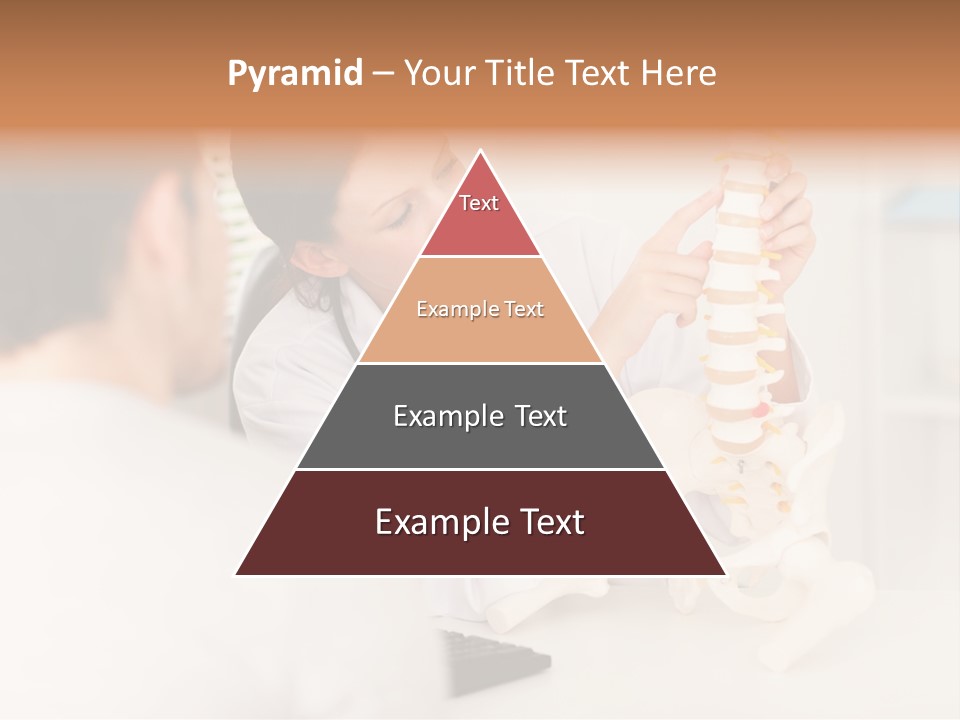 Pyramid – Your Title Text Here

Text

Example Text

Example Text

Example Text